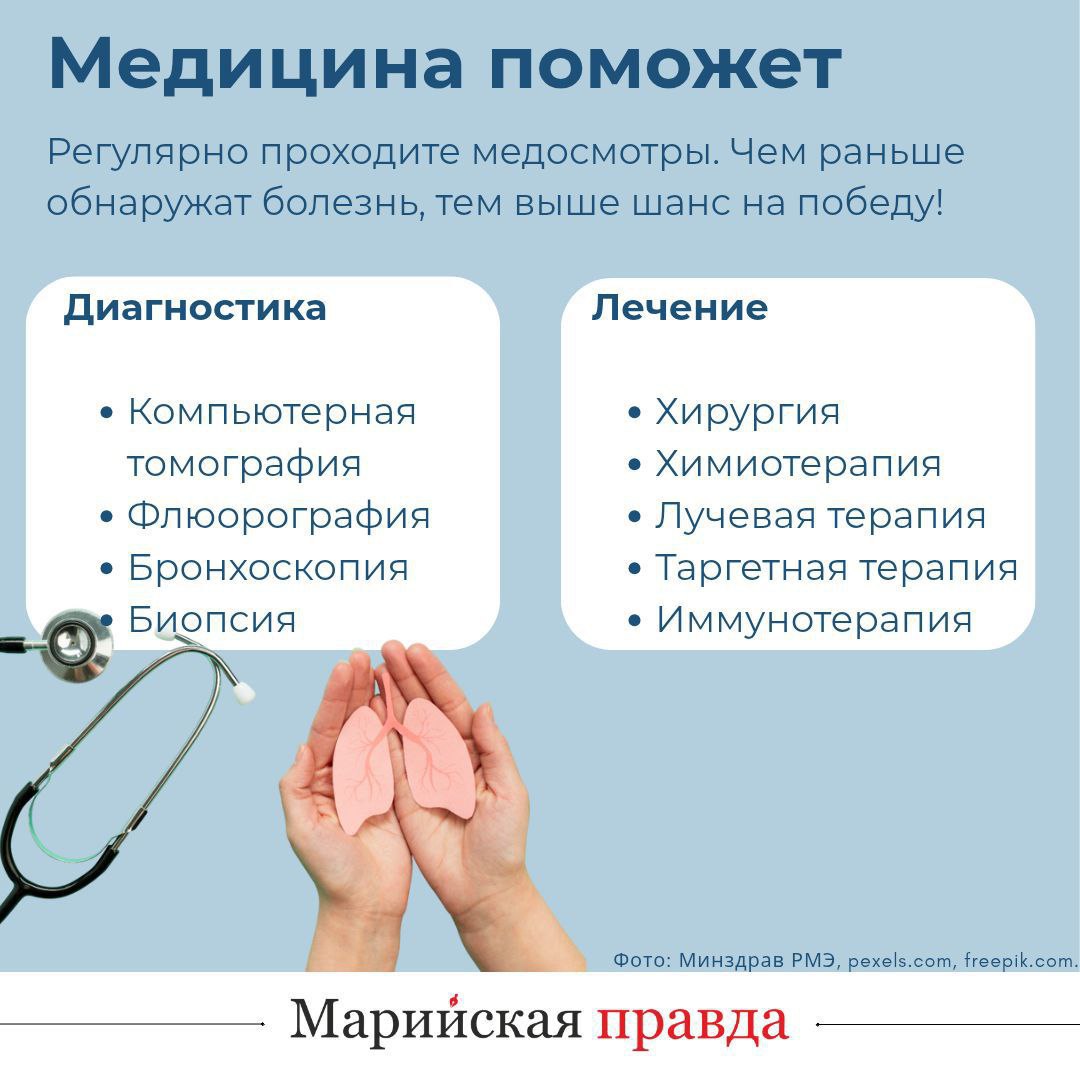 Медицина поможет

Регулярно проходите медосмотры. Чем раньше обнаружат болезнь, тем выше шанс на победу!

Диагностика

• Компьютерная томография
• Флюорография
• Бронхоскопия
• Биопсия

Лечение

• Хирургия
• Химиотерапия
• Лучевая терапия
• Таргетная терапия
• Иммунотерапия

Фото: Минздрав РМЭ, pexels.com, freepik.com.

Марийская правда